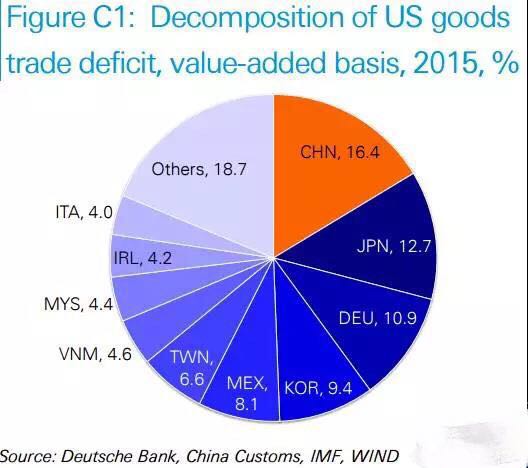 Figure C1: Decomposition of US goods trade deficit, value-added basis, 2015, %

CHN, 16.4

JPN, 12.7

DEU, 10.9

KOR, 9.4

MEX, 8.1

TWN, 6.6

VNM, 4.6

MYS, 4.4

IRL, 4.2

ITA, 4.0

Others, 18.7

Source: Deutsche Bank, China Customs, IMF, WIND